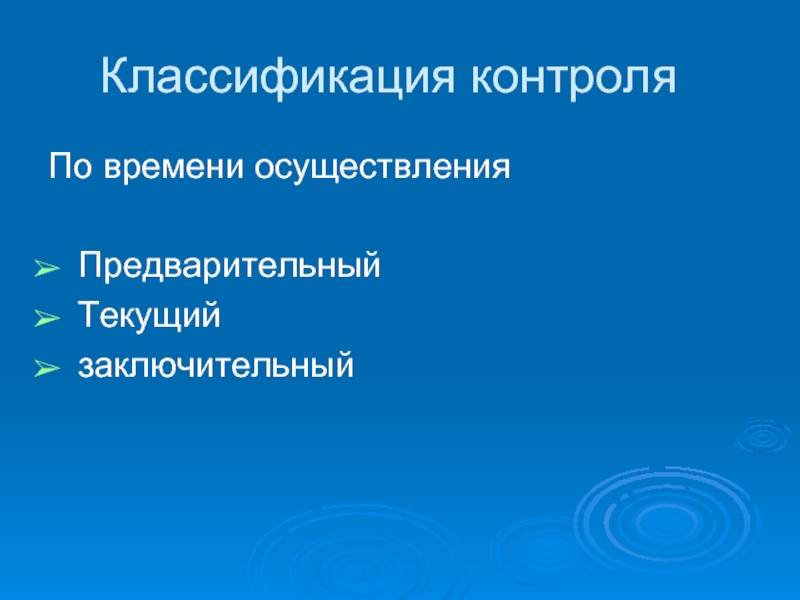 Классификация контроля

По времени осуществления

➢ Предварительный
➢ Текущий
➢ заключительный